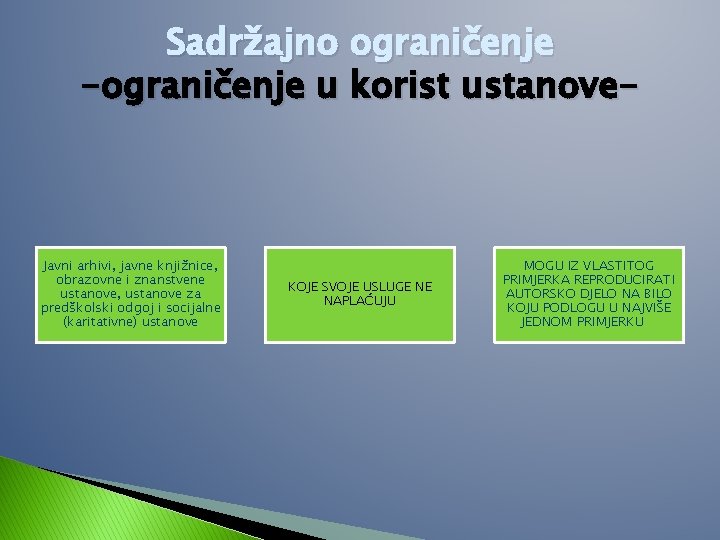 Sadržajno ograničenje
-ograničenje u korist ustanove-

Javni arhivi, javne knjižnice, obrazovne i znanstvene ustanove, ustanove za predškolski odgoj i socijalne (karitativne) ustanove

KOJE SVOJE USLUGE NE NAPLAĆUJU

MOGU IZ VLASTITOG PRIMJERKA REPRODUCIRATI AUTORSKO DJELO NA BILO KOJU PODLOGU U NAJVIŠE JEDNOM PRIMJERKU